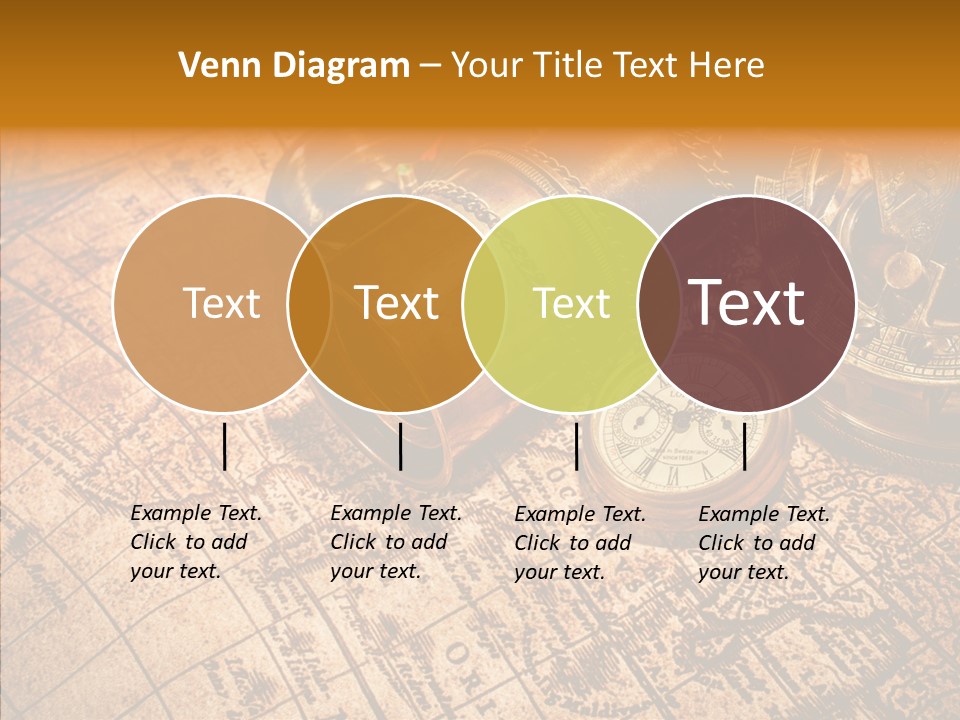 Venn Diagram – Your Title Text Here

Text

Text

Text

Text

Example Text. Click to add your text.

Example Text. Click to add your text.

Example Text. Click to add your text.

Example Text. Click to add your text.